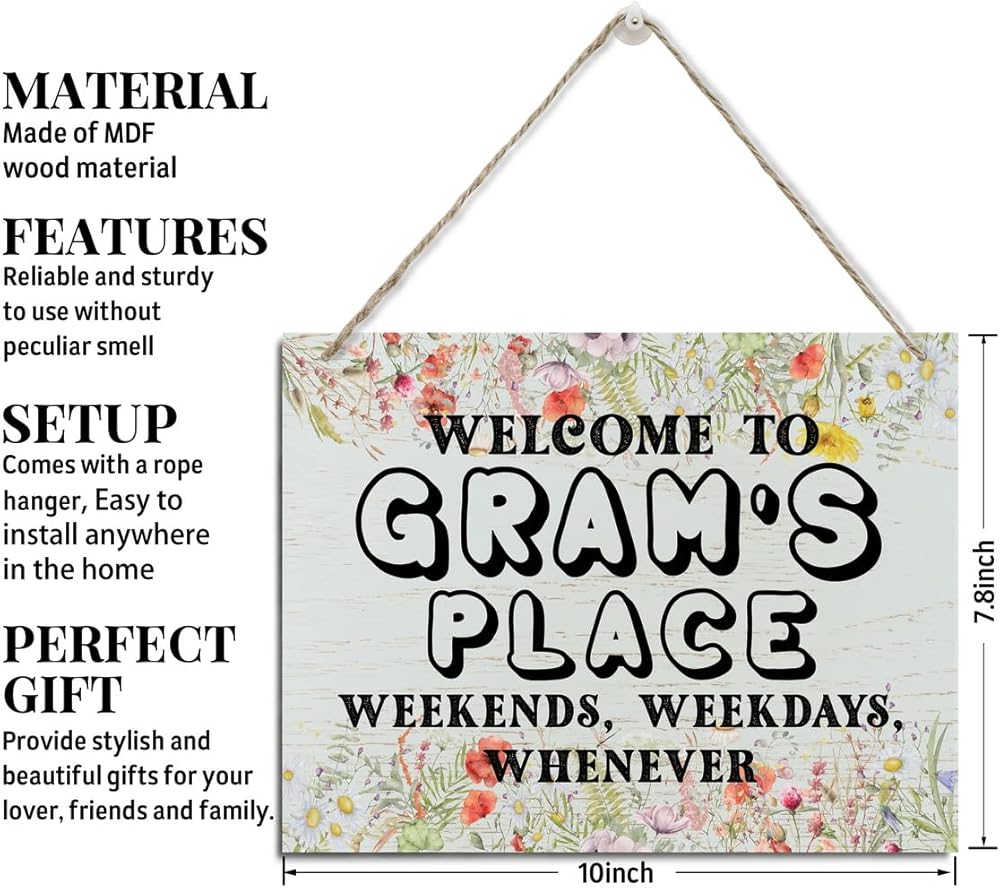 MATERIAL
Made of MDF wood material

FEATURES
Reliable and sturdy to use without peculiar smell

SETUP
Comes with a rope hanger, Easy to install anywhere in the home

PERFECT GIFT
Provide stylish and beautiful gifts for your lover, friends and family.

WELCOME TO
GRAM'S
PLACE
WEEKENDS, WEEKDAYS,
WHENEVER

7.8inch

10inch